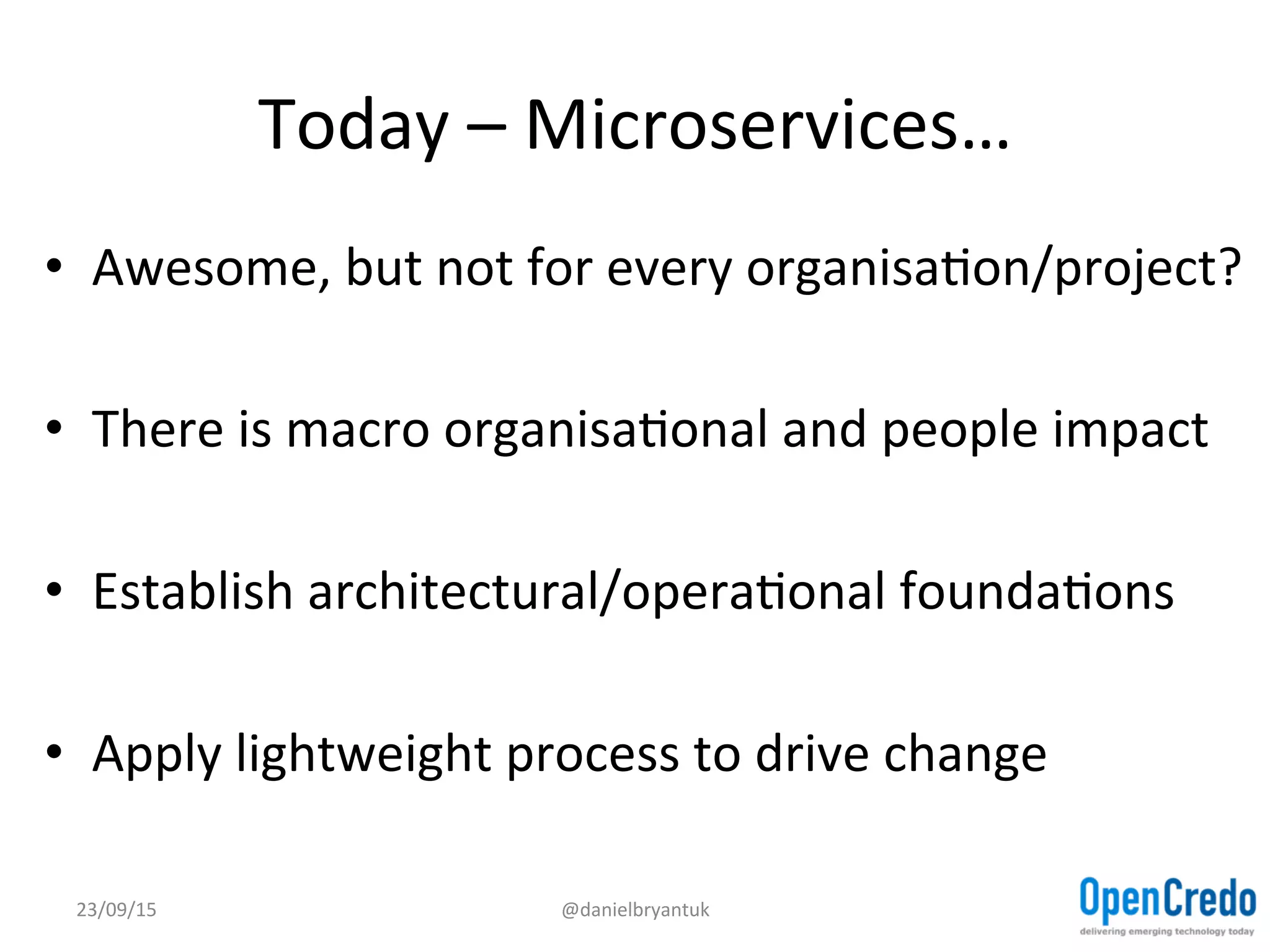 Today – Microservices…

• Awesome, but not for every organisation/project?

• There is macro organisational and people impact

• Establish architectural/operational foundations

• Apply lightweight process to drive change

23/09/15

@danielbryantuk

OpenCredo
delivering emerging technology today